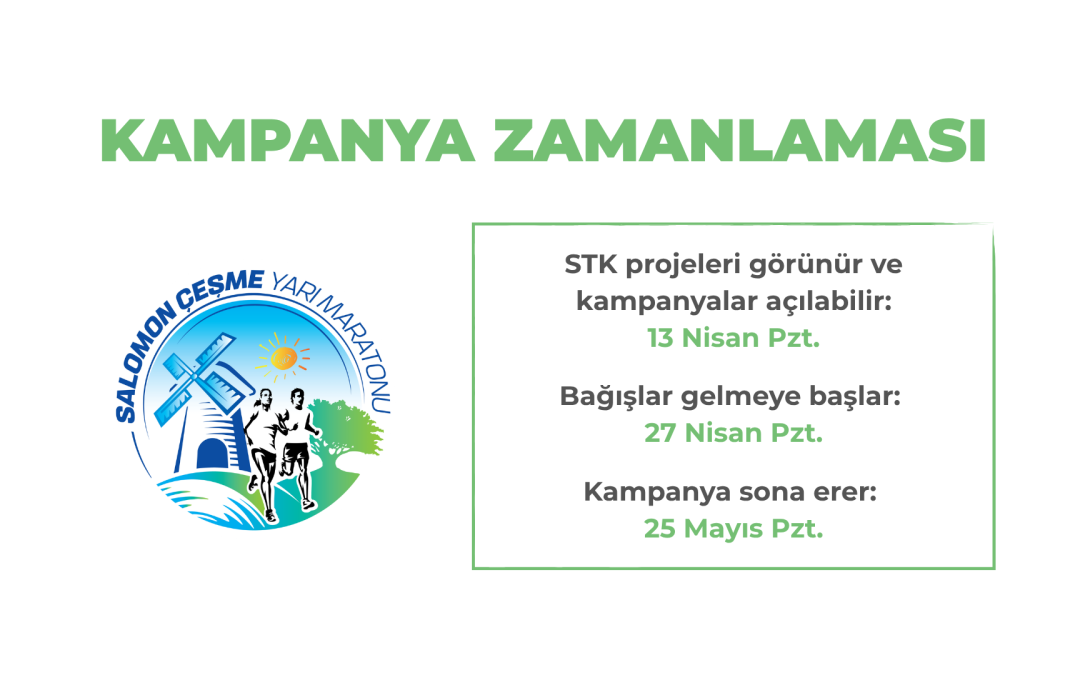 KAMPANYA ZAMANLAMASI

SALOMON ÇEŞME YARI MARATONU

STK projeleri görünür ve kampanyalar açılabilir:
13 Nisan Pzt.

Bağışlar gelmeye başlar:
27 Nisan Pzt.

Kampanya sona erer:
25 Mayıs Pzt.